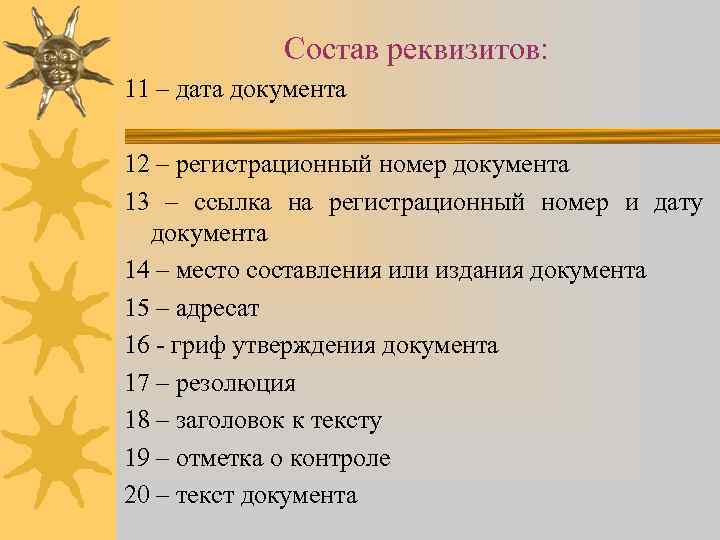 Состав реквизитов:

11 – дата документа

12 – регистрационный номер документа

13 – ссылка на регистрационный номер и дату документа

14 – место составления или издания документа

15 – адресат

16 - гриф утверждения документа

17 – резолюция

18 – заголовок к тексту

19 – отметка о контроле

20 – текст документа